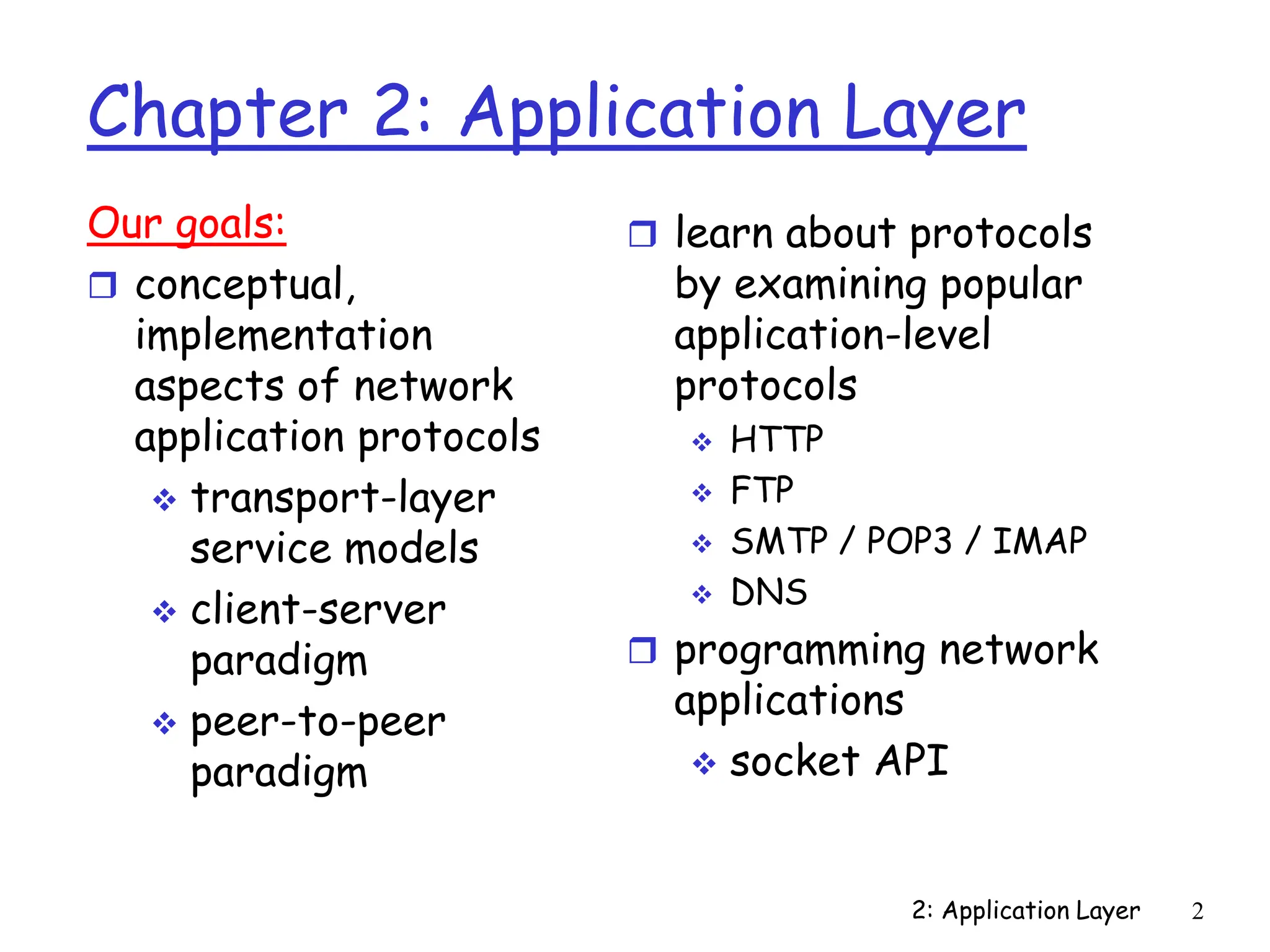 Chapter 2: Application Layer

Our goals:

❒ conceptual, implementation aspects of network application protocols
❖ transport-layer service models
❖ client-server paradigm
❖ peer-to-peer paradigm

❒ learn about protocols by examining popular application-level protocols
❖ HTTP
❖ FTP
❖ SMTP / POP3 / IMAP
❖ DNS

❒ programming network applications
❖ socket API

2: Application Layer 2